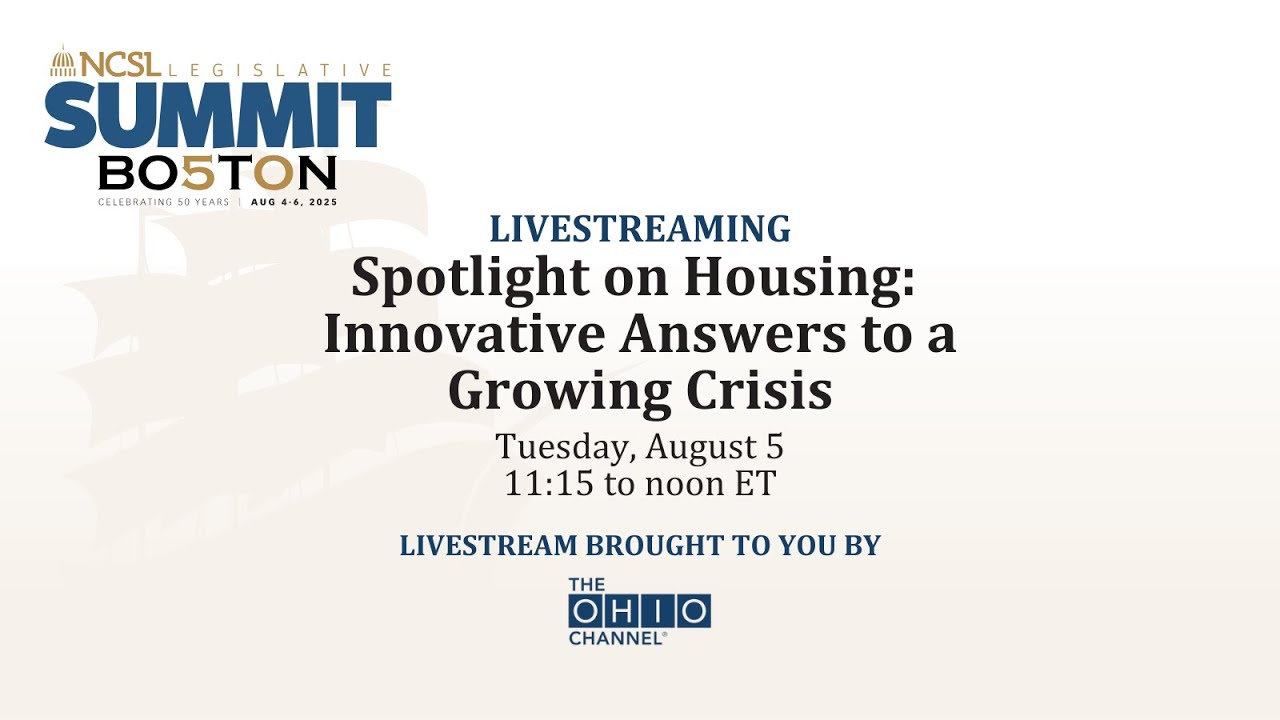 NCSL LEGISLATIVE
SUMMIT
BO5TON
CELEBRATING 50 YEARS | AUG 4-6, 2025

LIVESTREAMING
Spotlight on Housing: Innovative Answers to a Growing Crisis
Tuesday, August 5
11:15 to noon ET

LIVESTREAM BROUGHT TO YOU BY

THE OHIO CHANNEL®